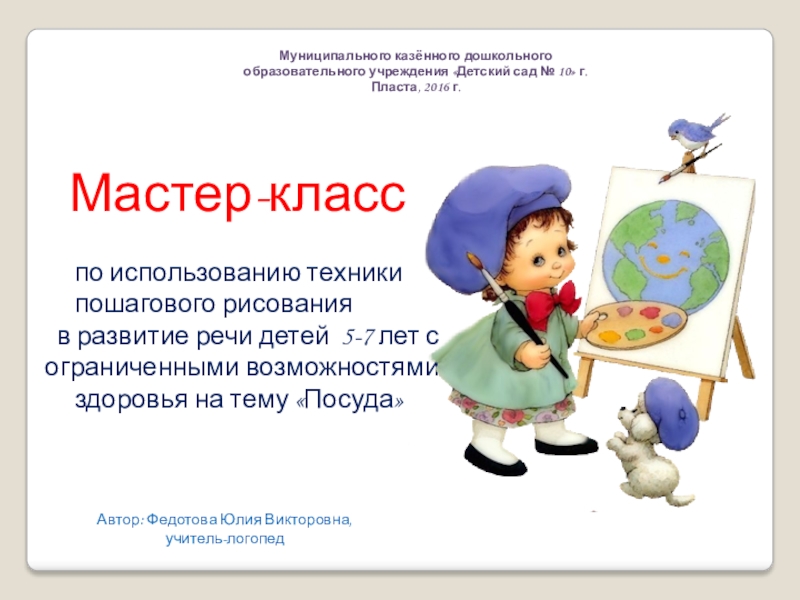 Муниципального казённого дошкольного образовательного учреждения «Детский сад № 10» г. Пласта, 2016 г.

Мастер-класс

по использованию техники пошагового рисования в развитие речи детей 5-7 лет с ограниченными возможностями здоровья на тему «Посуда»

Автор: Федотова Юлия Викторовна, учитель-логопед